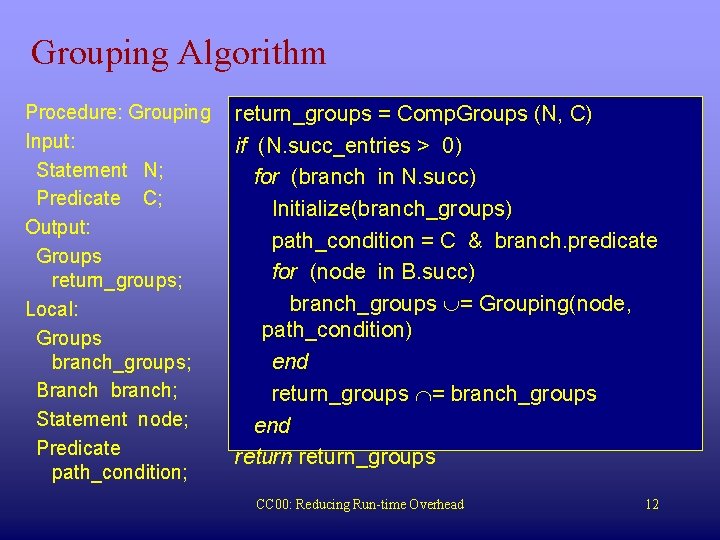 Grouping Algorithm

Procedure: Grouping
Input:
Statement N;
Predicate C;
Output:
Groups return_groups;
Local:
Groups branch_groups;
Branch branch;
Statement node;
Predicate path_condition;

return_groups = CompGroups (N, C)
if (N.succ_entries > 0)
for (branch in N.succ)
Initialize(branch_groups)
path_condition = C & branch.predicate
for (node in B.succ)
branch_groups $\cup$= Grouping(node, path_condition)
end
return_groups $\cap$= branch_groups
end
return return_groups

CC00: Reducing Run-time Overhead

12